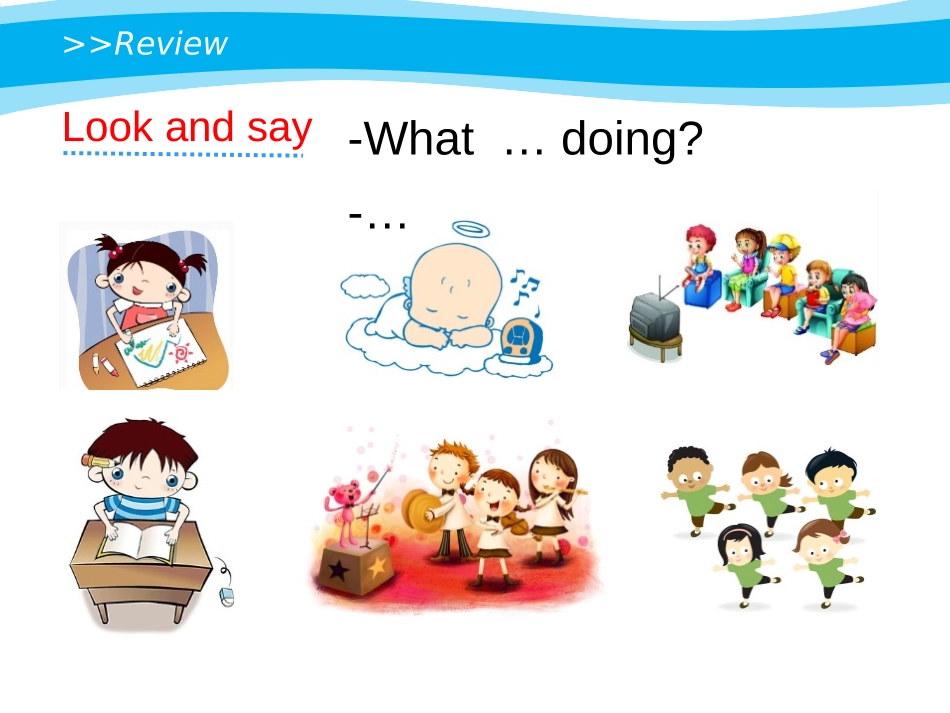 >>Review

Look and say

-What … doing?

-…